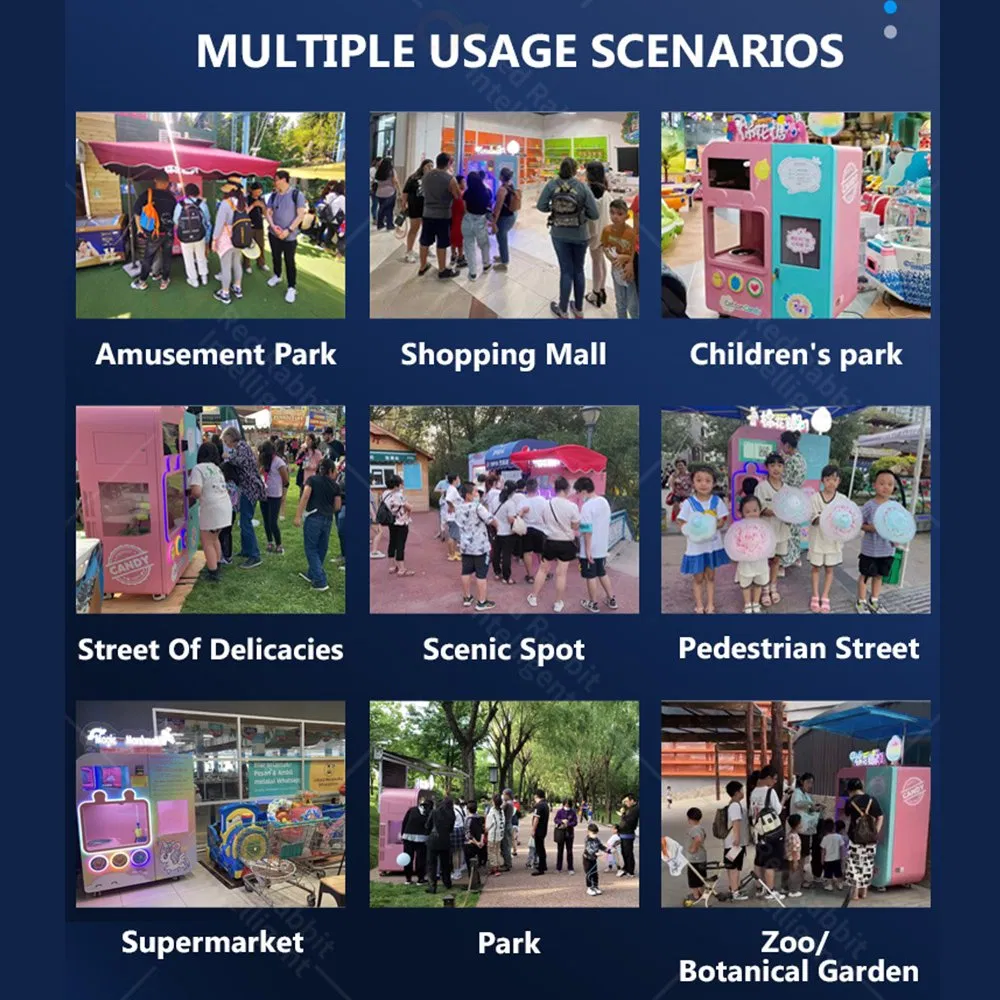 MULTIPLE USAGE SCENARIOS

Amusement Park

Shopping Mall

Children's park

CANDY

Street Of Delicacies

Scenic Spot

Pedestrian Street

Supermarket

Park

CANDY

Zoo/
Botanical Garden